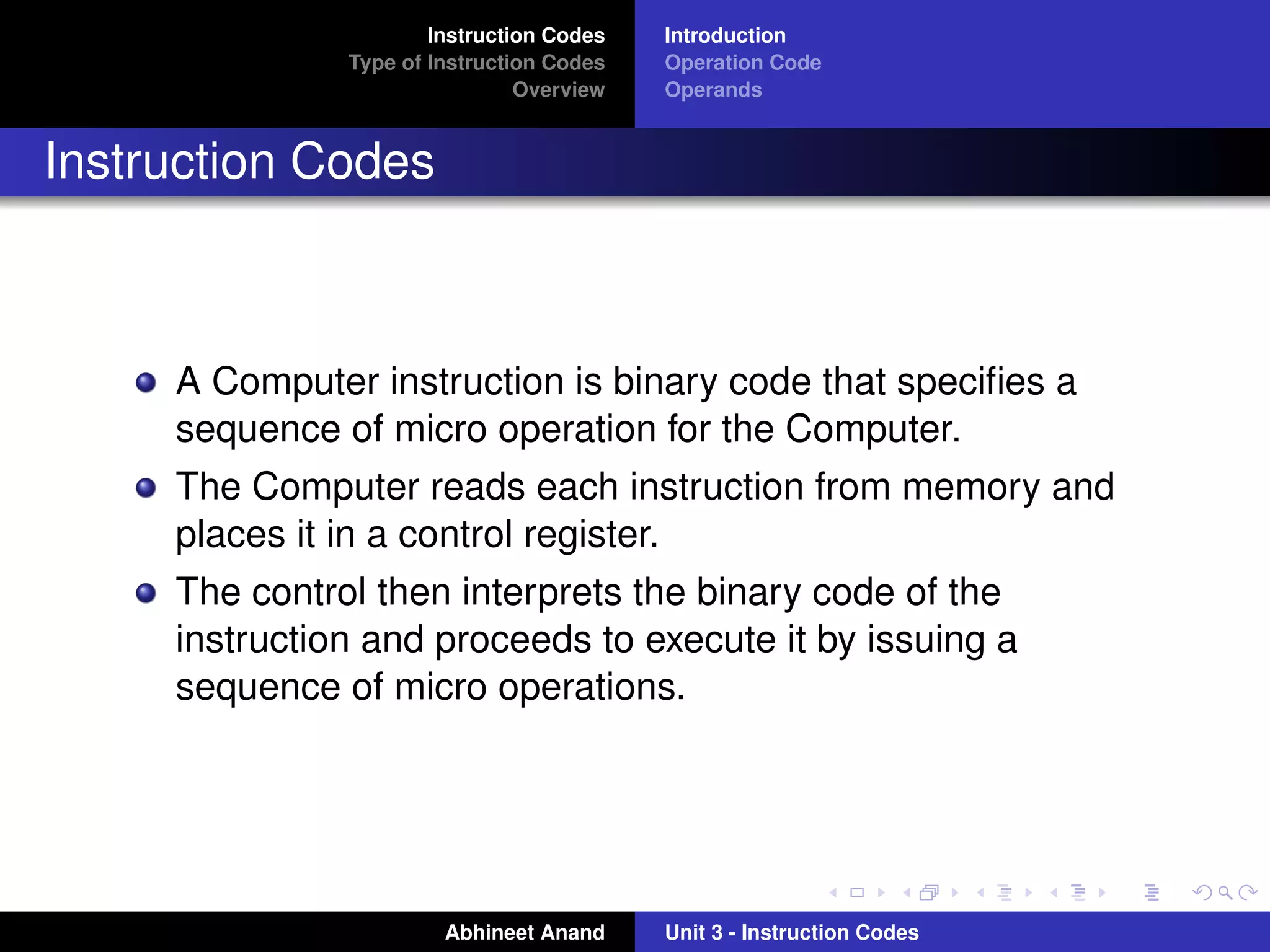 Instruction Codes
Type of Instruction Codes
Overview

Introduction
Operation Code
Operands

Instruction Codes

- A Computer instruction is binary code that specifies a sequence of micro operation for the Computer.
- The Computer reads each instruction from memory and places it in a control register.
- The control then interprets the binary code of the instruction and proceeds to execute it by issuing a sequence of micro operations.

Abhineet Anand

Unit 3 - Instruction Codes